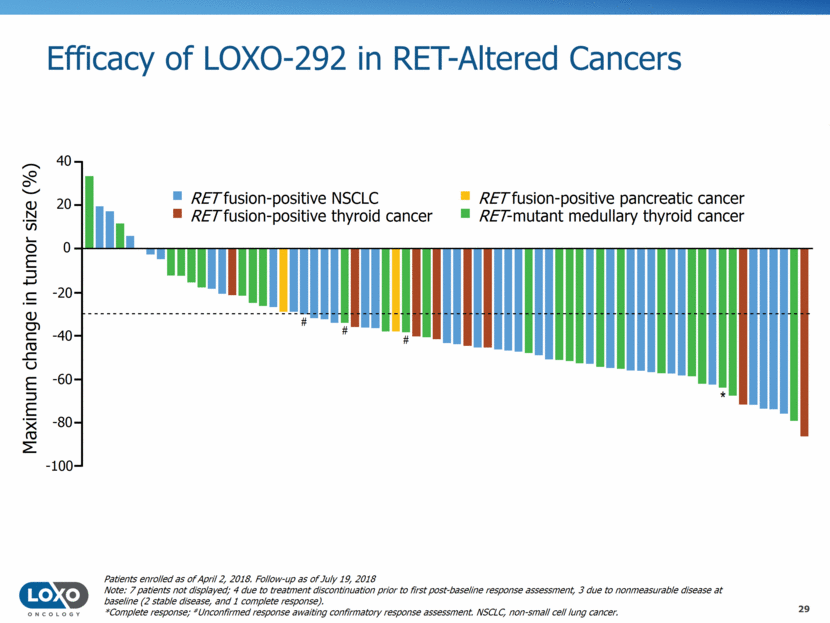 Efficacy of LOXO-292 in RET-Altered Cancers

Maximum change in tumor size (%)

40
20
0
-20
-40
-60
-80
-100

RET fusion-positive NSCLC
RET fusion-positive thyroid cancer
RET fusion-positive pancreatic cancer
RET-mutant medullary thyroid cancer

#
#
#
*

Patients enrolled as of April 2, 2018. Follow-up as of July 19, 2018
Note: 7 patients not displayed; 4 due to treatment discontinuation prior to first post-baseline response assessment, 3 due to nonmeasurable disease at baseline (2 stable disease, and 1 complete response).
*Complete response; #Unconfirmed response awaiting confirmatory response assessment. NSCLC, non-small cell lung cancer.

LOXO ONCOLOGY

29